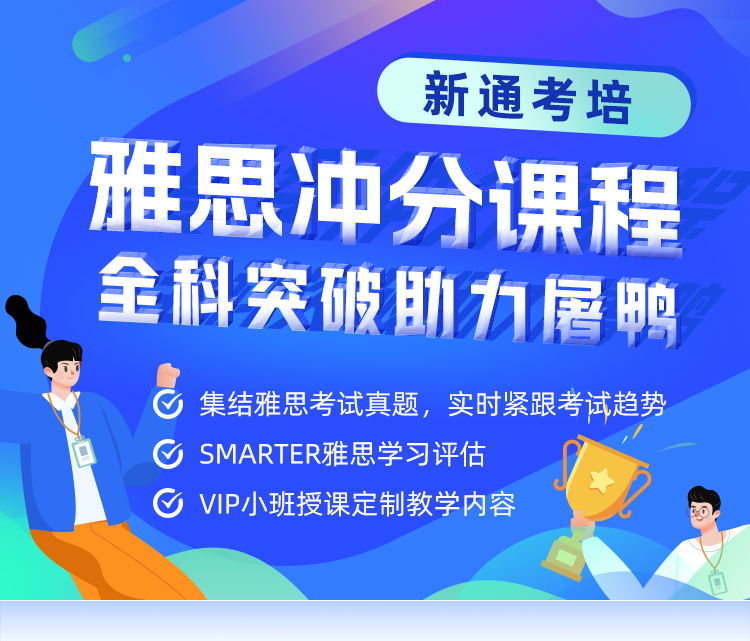 新通考培

雅思冲分课程
全科突破助力屠鸭

集结雅思考试真题，实时紧跟考试趋势
SMARTER雅思学习评估
VIP小班授课定制教学内容